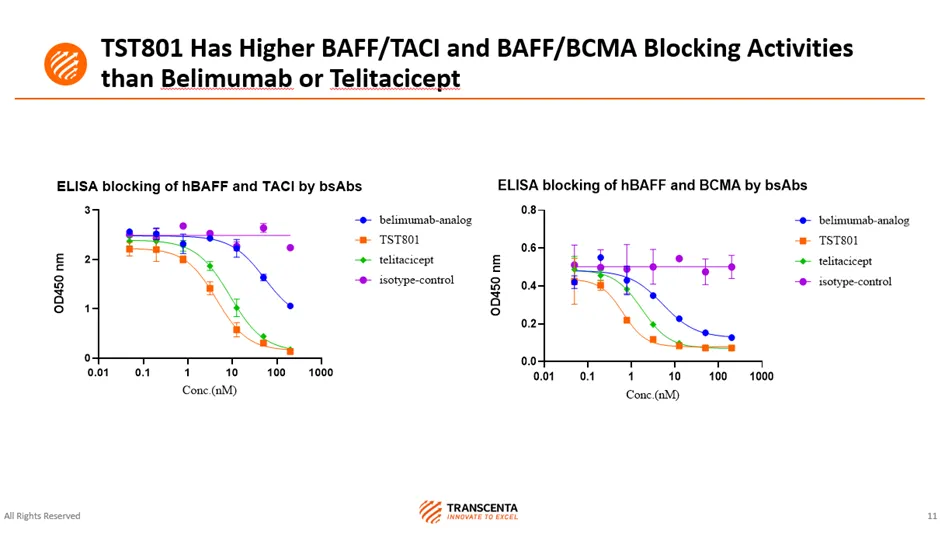 TST801 Has Higher BAFF/TACI and BAFF/BCMA Blocking Activities than Belimumab or Telitacicept

ELISA blocking of hBAFF and TACI by bsAbs

OD450 nm

3
2
1
0

0.01 0.1 1 10 100 1000

Conc.(nM)

belimumab-analog
TST801
telitacicept
isotype-control

ELISA blocking of hBAFF and BCMA by bsAbs

OD450 nm

0.8
0.6
0.4
0.2
0.0

0.01 0.1 1 10 100 1000

Conc.(nM)

belimumab-analog
TST801
telitacicept
isotype-control

All Rights Reserved

TRANSCENTA
INNOVATE TO EXCEL

11